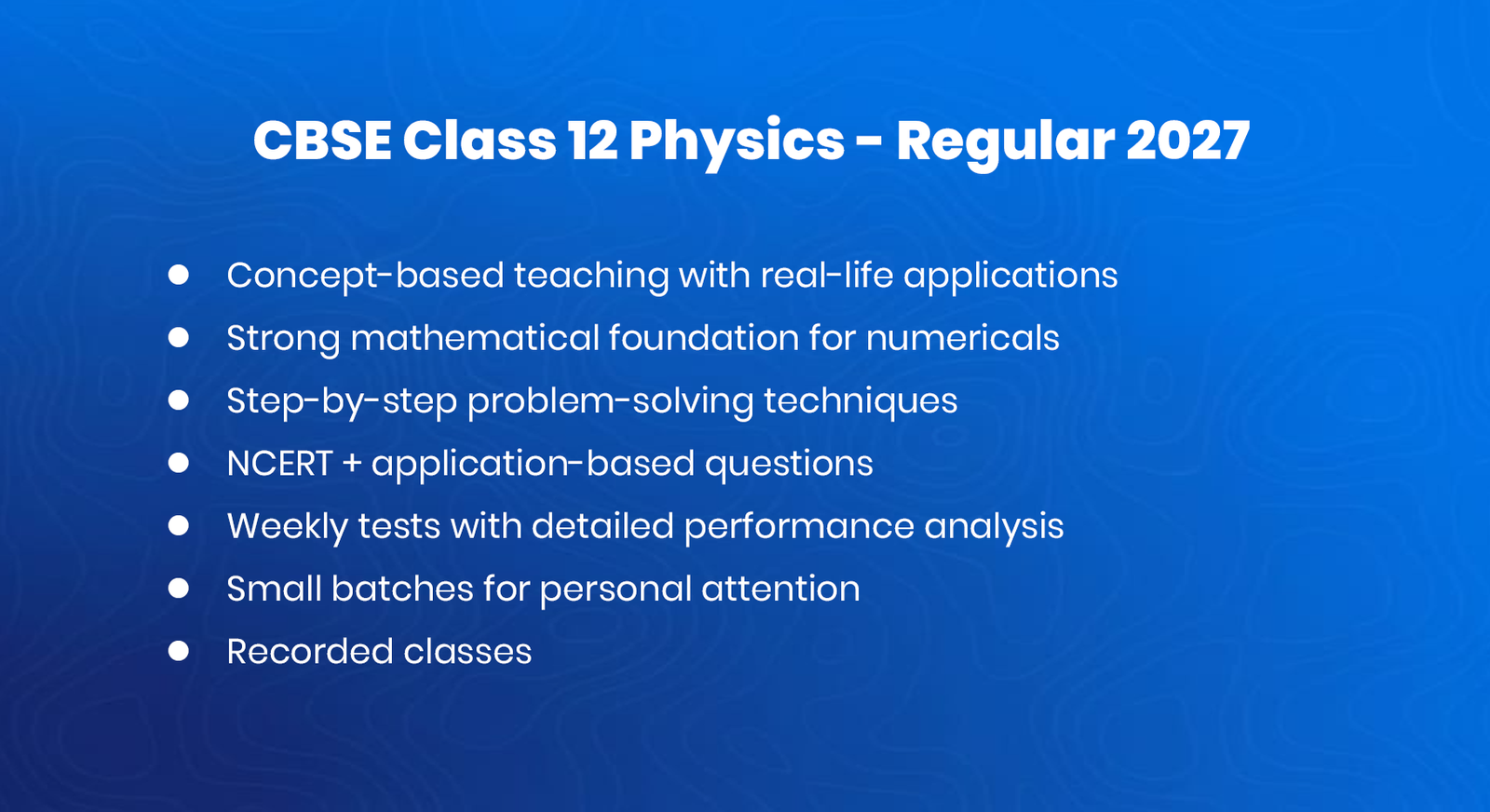 CBSE Class 12 Physics - Regular 2027

- Concept-based teaching with real-life applications
- Strong mathematical foundation for numericals
- Step-by-step problem-solving techniques
- NCERT + application-based questions
- Weekly tests with detailed performance analysis
- Small batches for personal attention
- Recorded classes